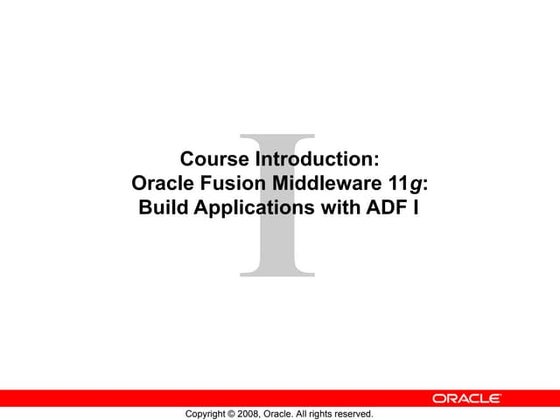 I

Course Introduction:
Oracle Fusion Middleware 11g:
Build Applications with ADF I

ORACLE

Copyright © 2008, Oracle. All rights reserved.